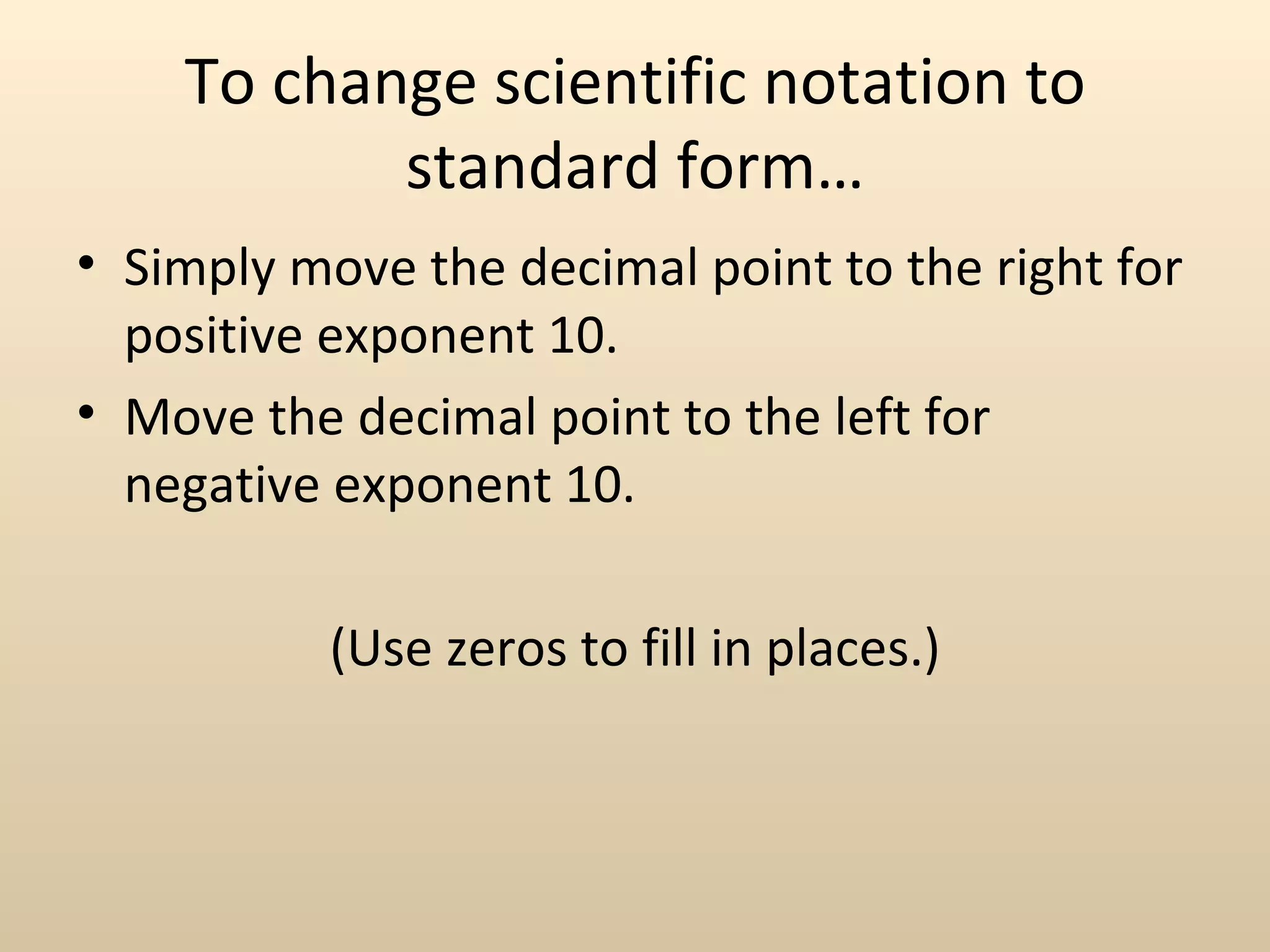 To change scientific notation to standard form…

• Simply move the decimal point to the right for positive exponent 10.
• Move the decimal point to the left for negative exponent 10.

(Use zeros to fill in places.)